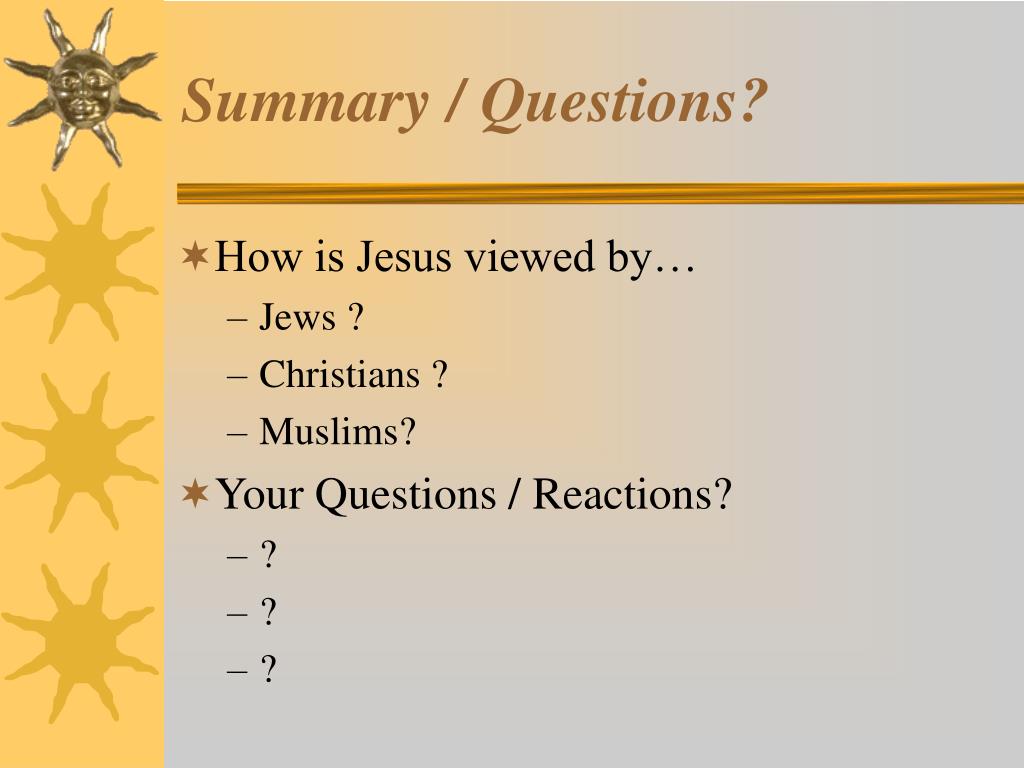 Summary / Questions?

How is Jesus viewed by…
– Jews ?
– Christians ?
– Muslims?

Your Questions / Reactions?
– ?
– ?
– ?